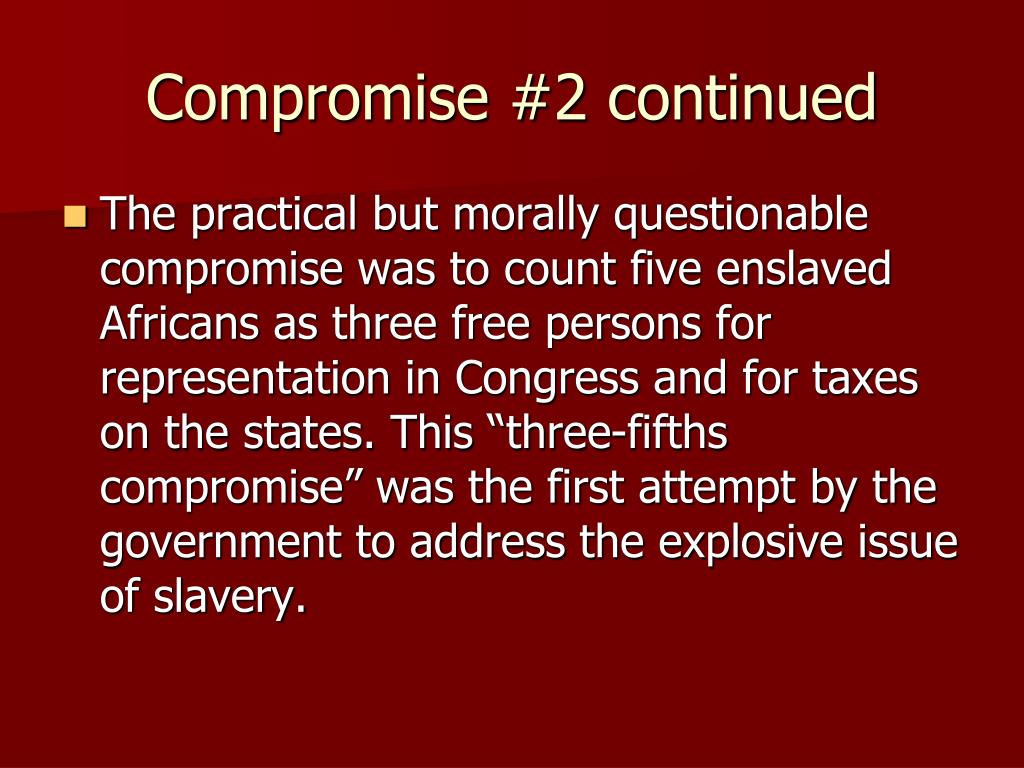 Compromise #2 continued

The practical but morally questionable compromise was to count five enslaved Africans as three free persons for representation in Congress and for taxes on the states. This “three-fifths compromise” was the first attempt by the government to address the explosive issue of slavery.